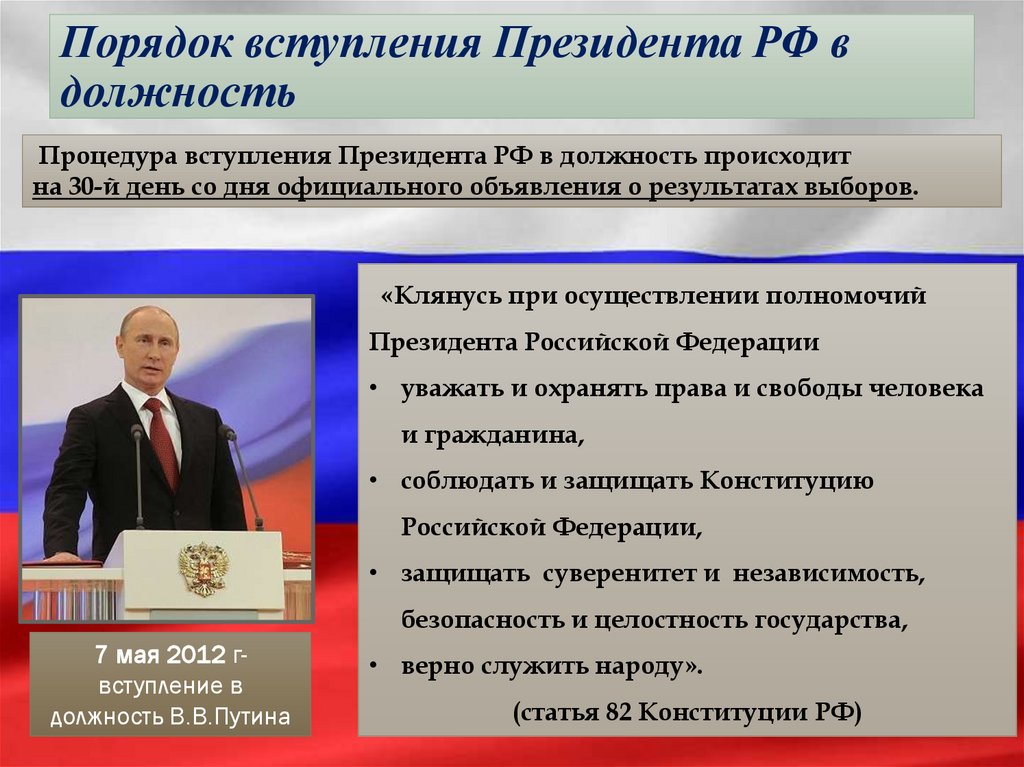 Порядок вступления Президента РФ в должность

Процедура вступления Президента РФ в должность происходит на 30-й день со дня официального объявления о результатах выборов.

«Клянусь при осуществлении полномочий Президента Российской Федерации

• уважать и охранять права и свободы человека и гражданина,
• соблюдать и защищать Конституцию Российской Федерации,
• защищать суверенитет и независимость, безопасность и целостность государства,
• верно служить народу».

(статья 82 Конституции РФ)

7 мая 2012 г- вступление в должность В.В.Путина